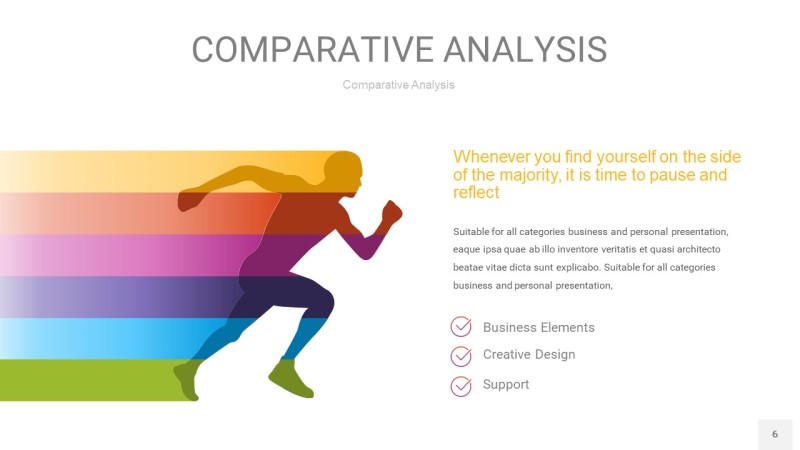 COMPARATIVE ANALYSIS

Comparative Analysis

Whenever you find yourself on the side of the majority, it is time to pause and reflect

Suitable for all categories business and personal presentation, eaque ipsa quae ab illo inventore veritatis et quasi architecto beatae vitae dicta sunt explicabo. Suitable for all categories business and personal presentation,

Business Elements

Creative Design

Support

6